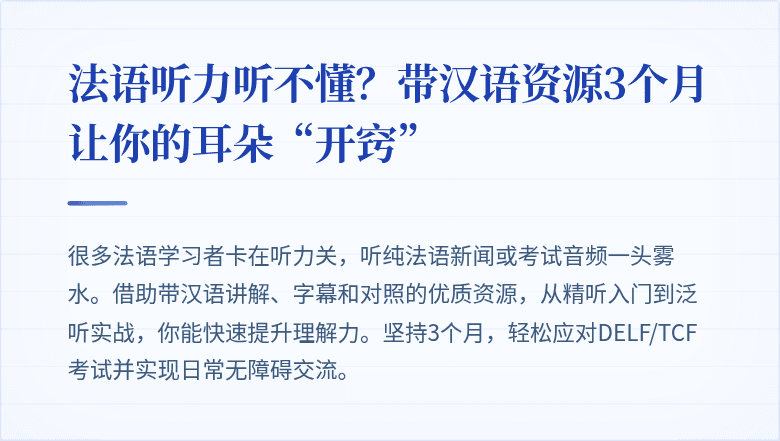 法语听力听不懂？带汉语资源3个月让你的耳朵“开窍”

很多法语学习者卡在听力关，听纯法语新闻或考试音频一头雾水。借助带汉语讲解、字幕和对照的优质资源，从精听入门到泛听实战，你能快速提升理解力。坚持3个月，轻松应对DELF/TCF考试并实现日常无障碍交流。